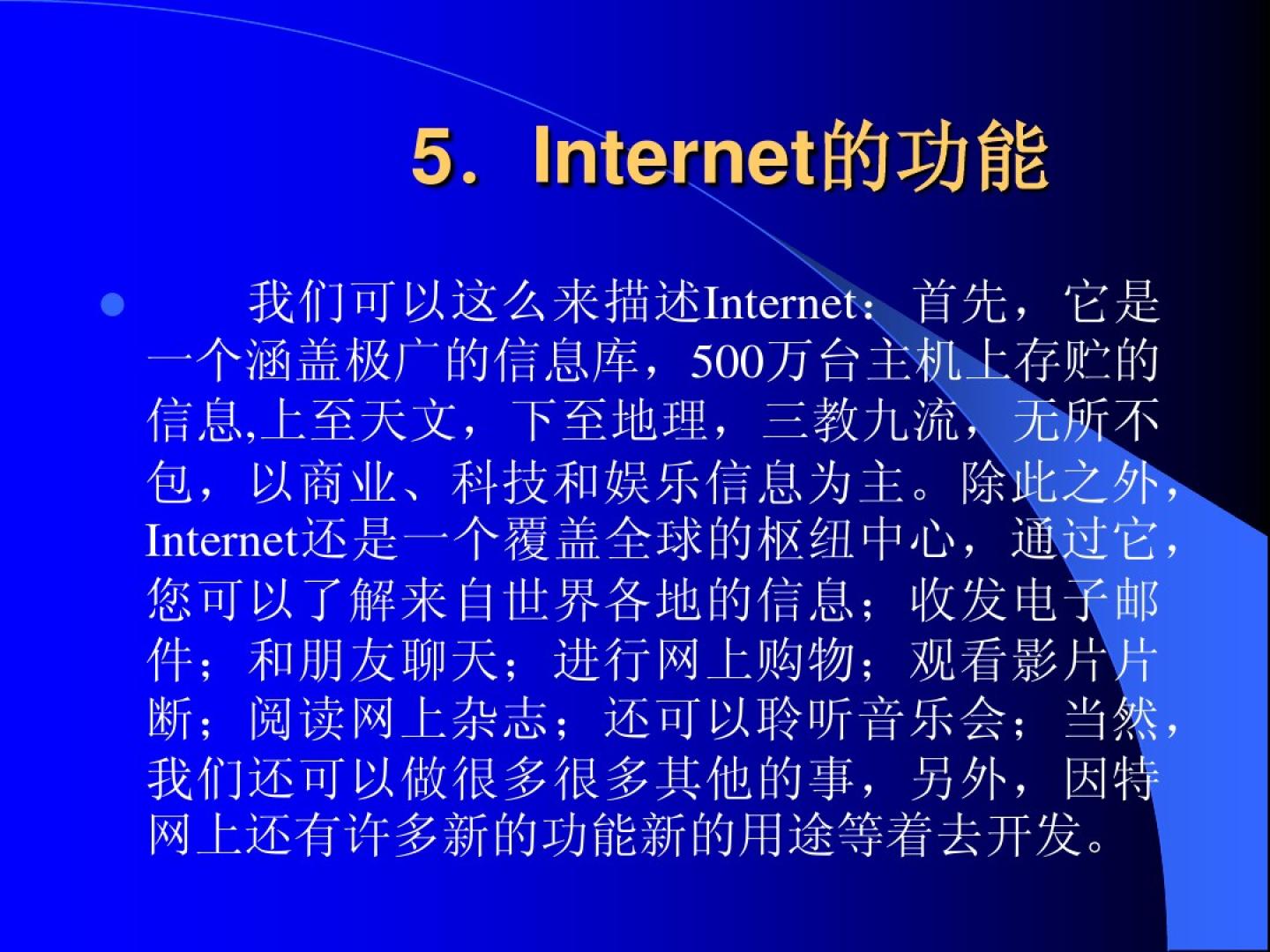 5．Internet的功能

我们可以这么来描述Internet：首先，它是一个涵盖极广的信息库，500万台主机上存贮的信息,上至天文，下至地理，三教九流，无所不包，以商业、科技和娱乐信息为主。除此之外，Internet还是一个覆盖全球的枢纽中心，通过它，您可以了解来自世界各地的信息；收发电子邮件；和朋友聊天；进行网上购物；观看影片片断；阅读网上杂志；还可以聆听音乐会；当然，我们还可以做很多很多其他的事，另外，因特网上还有许多新的功能新的用途等着去开发。